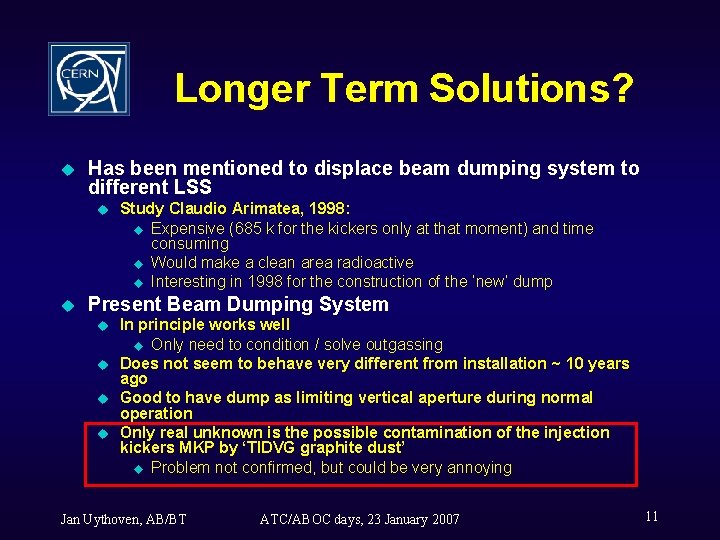 CERN

Longer Term Solutions?

Has been mentioned to displace beam dumping system to different LSS

Study Claudio Arimatea, 1998:

Expensive (685 k for the kickers only at that moment) and time consuming

Would make a clean area radioactive

Interesting in 1998 for the construction of the 'new' dump

Present Beam Dumping System

In principle works well

Only need to condition / solve outgassing

Does not seem to behave very different from installation ~ 10 years ago

Good to have dump as limiting vertical aperture during normal operation

Only real unknown is the possible contamination of the injection kickers MKP by 'TIDVG graphite dust'

Problem not confirmed, but could be very annoying

Jan Uythoven, AB/BT

ATC/ABOC days, 23 January 2007

11